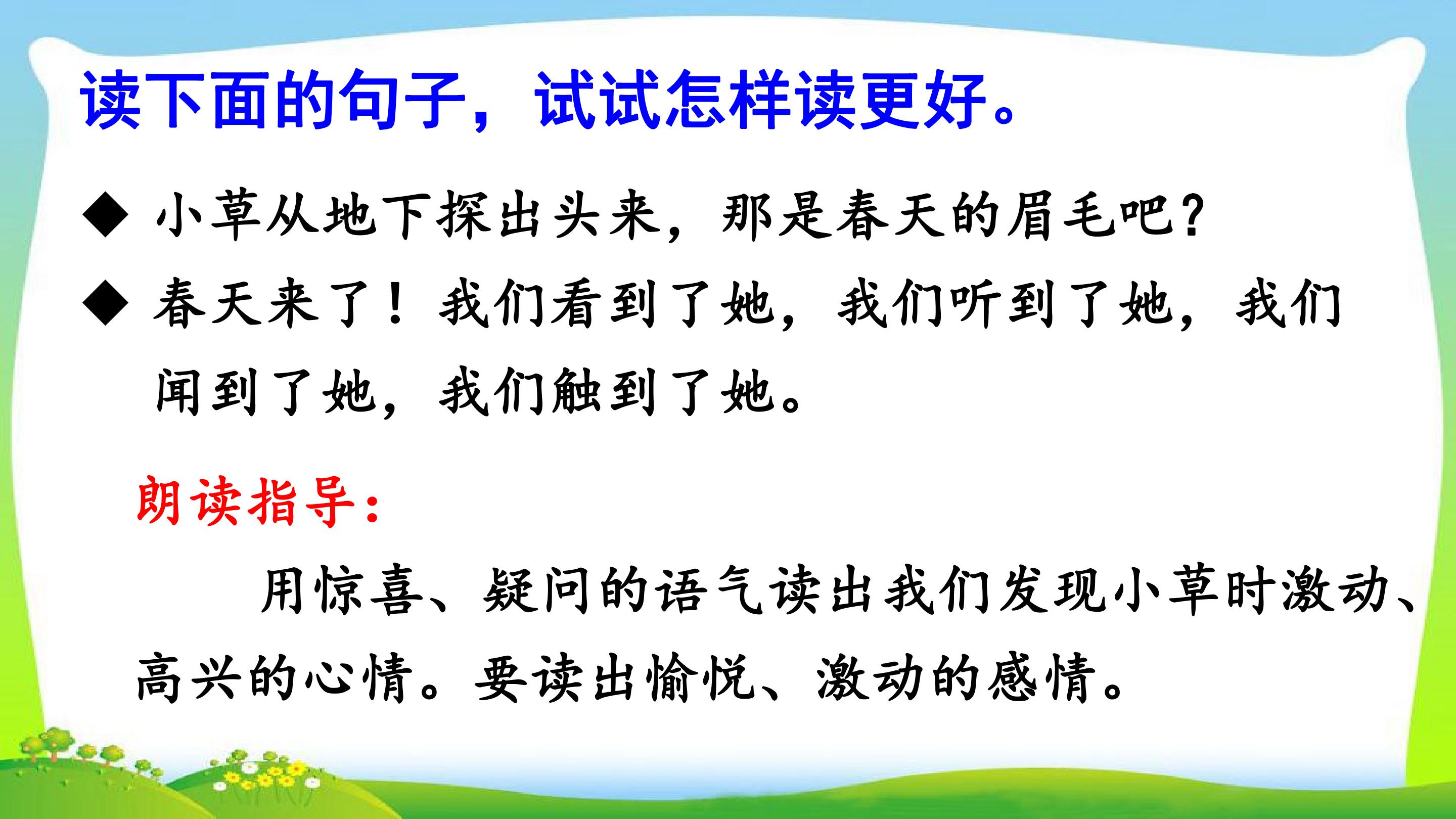 读下面的句子，试试怎样读更好。

◆ 小草从地下探出头来，那是春天的眉毛吧？

◆ 春天来了！我们看到了她，我们听到了她，我们闻到了她，我们触到了她。

朗读指导：

用惊喜、疑问的语气读出我们发现小草时激动、高兴的心情。要读出愉悦、激动的感情。